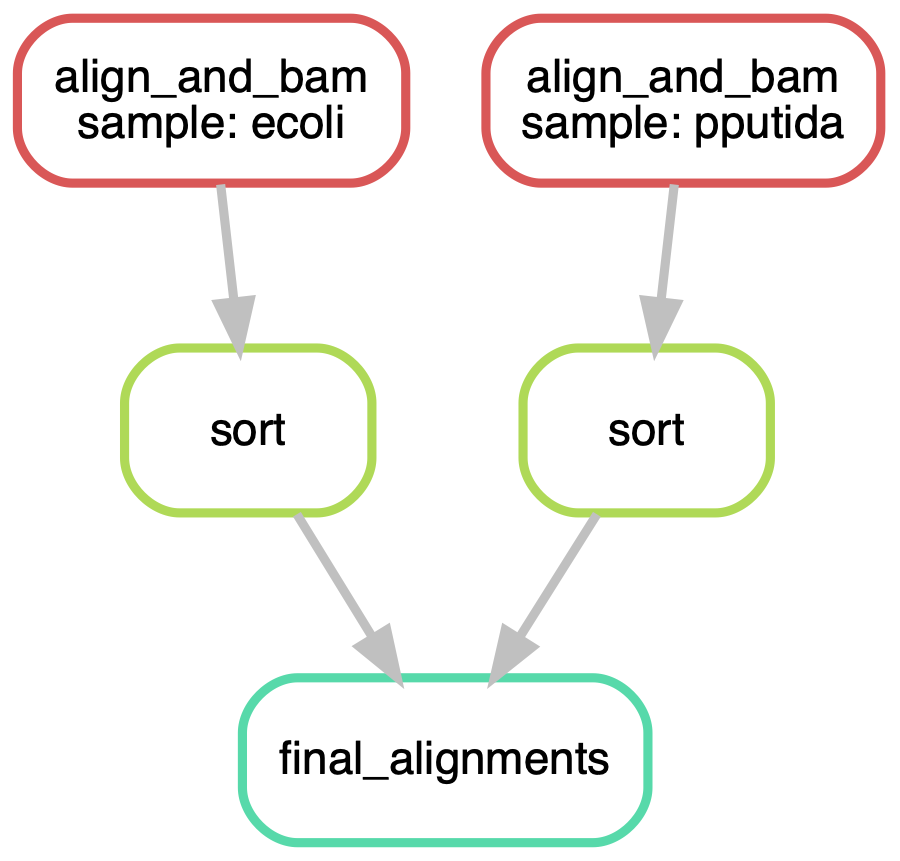 align_and_bam
sample: ecoli

align_and_bam
sample: pputida

sort

sort

final_alignments